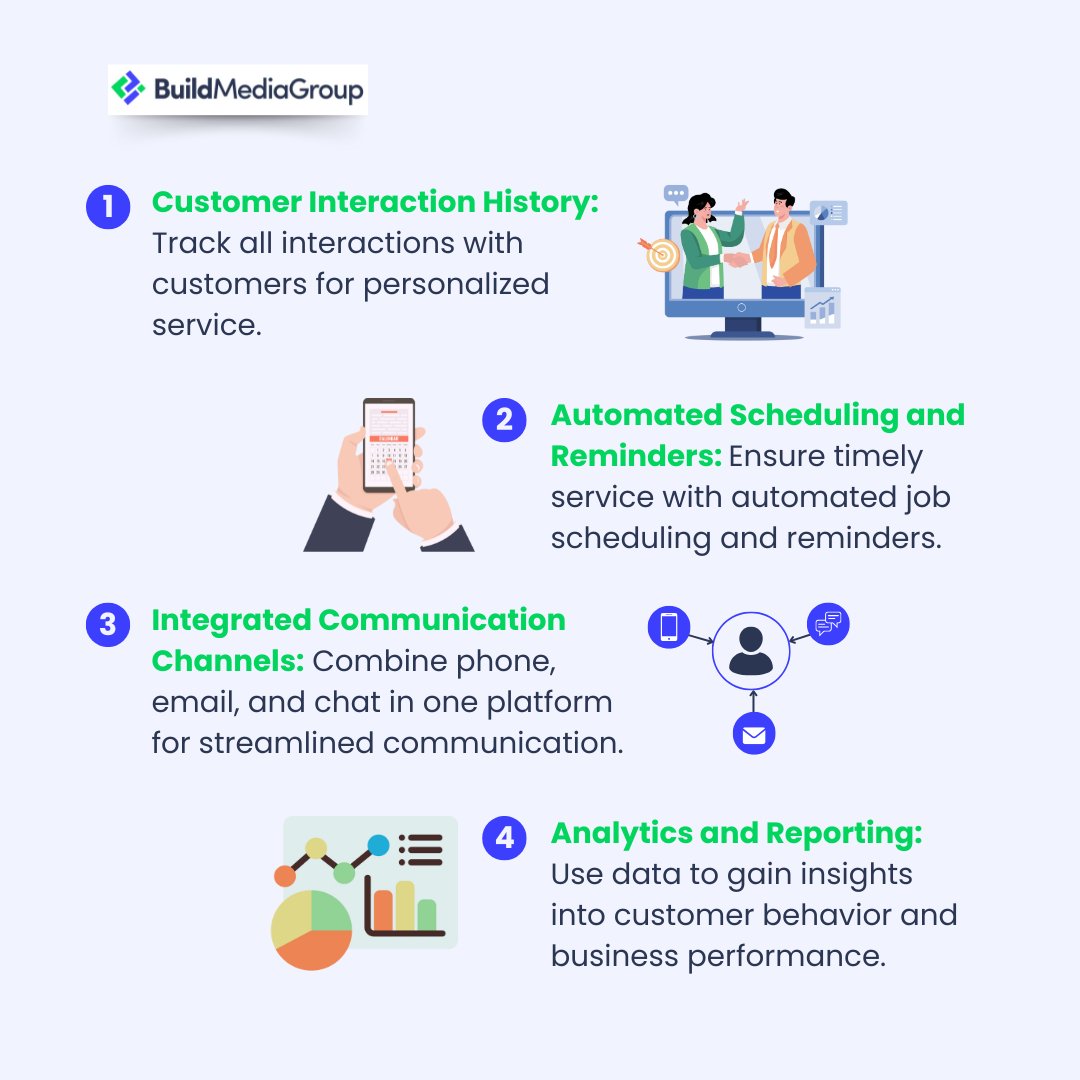 BuildMediaGroup

1 Customer Interaction History: Track all interactions with customers for personalized service.

2 Automated Scheduling and Reminders: Ensure timely service with automated job scheduling and reminders.

3 Integrated Communication Channels: Combine phone, email, and chat in one platform for streamlined communication.

4 Analytics and Reporting: Use data to gain insights into customer behavior and business performance.